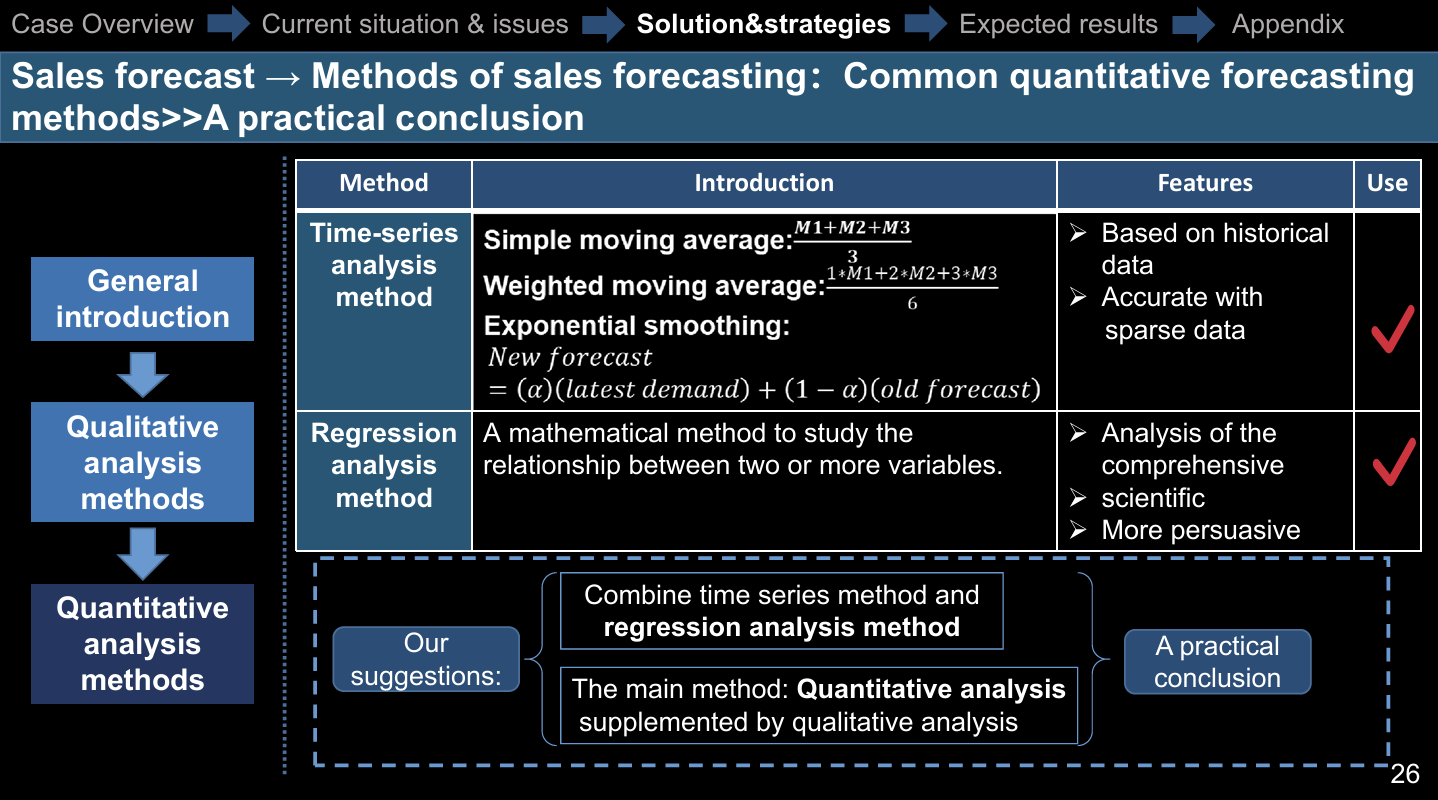 Case Overview Current situation & issues Solution&strategies Expected results Appendix

Sales forecast → Methods of sales forecasting: Common quantitative forecasting methods>>A practical conclusion

General introduction

Qualitative analysis methods

Quantitative analysis methods

| Method | Introduction | Features | Use |
|---|---|---|---|
| Time-series analysis method | Simple moving average: $\frac{M1+M2+M3}{3}$ Weighted moving average: $\frac{1*M1+2*M2+3*M3}{6}$ Exponential smoothing: $New\ forecast = (\alpha)(latest\ demand) + (1-\alpha)(old\ forecast)$ | ➢ Based on historical data ➢ Accurate with sparse data | ✓ |
| Regression analysis method | A mathematical method to study the relationship between two or more variables. | ➢ Analysis of the comprehensive ➢ scientific ➢ More persuasive | ✓ |

Our suggestions:

Combine time series method and regression analysis method

The main method: Quantitative analysis supplemented by qualitative analysis

A practical conclusion

26